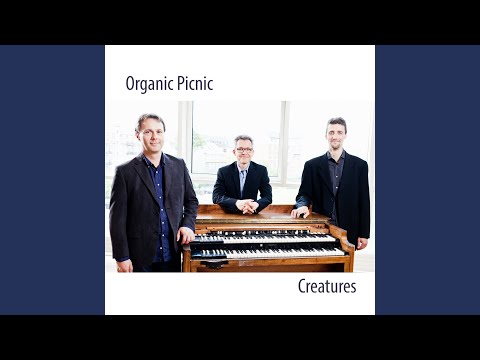 Organic Picnic

Creatures